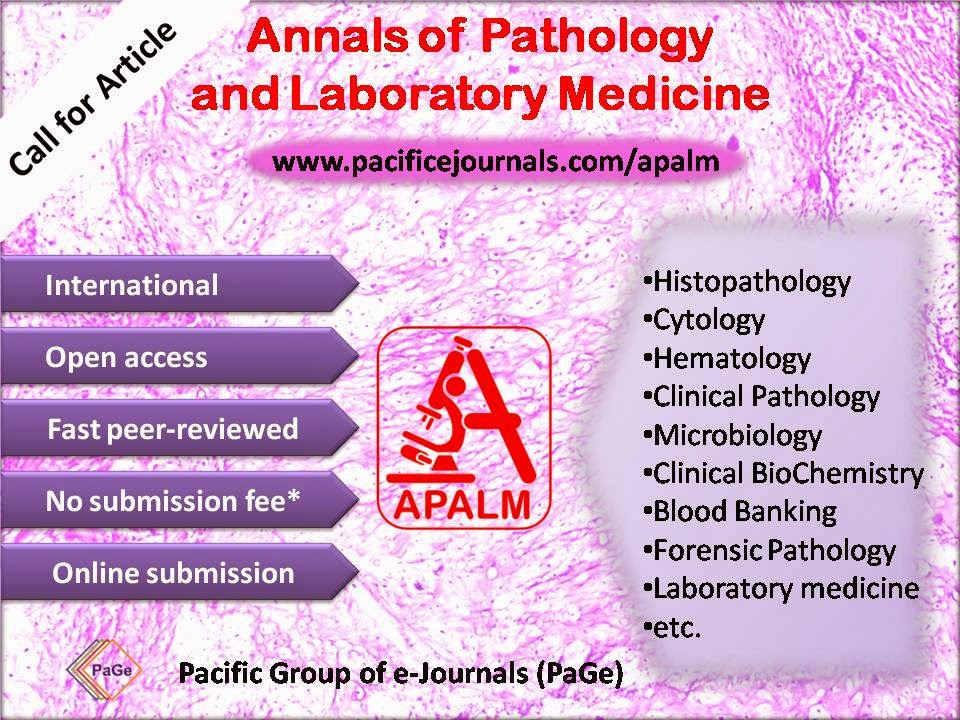 Call for Article

Annals of Pathology and Laboratory Medicine

www.pacificejournals.com/apalm

International

Open access

Fast peer-reviewed

No submission fee*

Online submission

APALM

•Histopathology
•Cytology
•Hematology
•Clinical Pathology
•Microbiology
•Clinical BioChemistry
•Blood Banking
•Forensic Pathology
•Laboratory medicine
•etc.

PaGe

Pacific Group of e-Journals (PaGe)